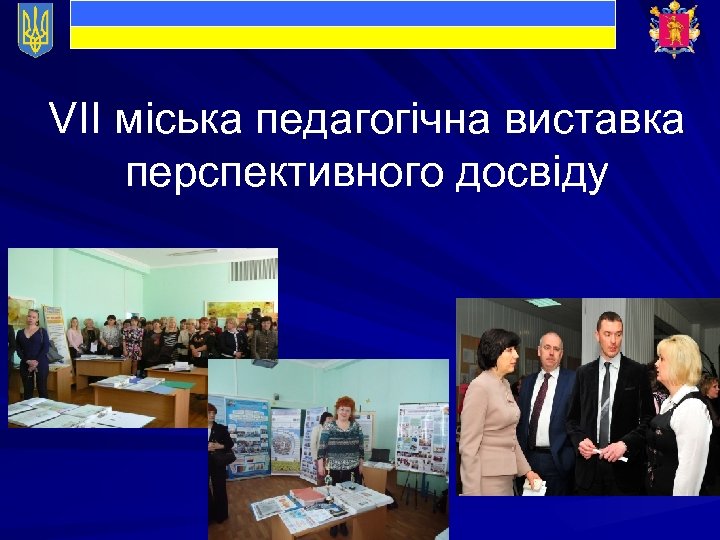 VII міська педагогічна виставка перспективного досвіду